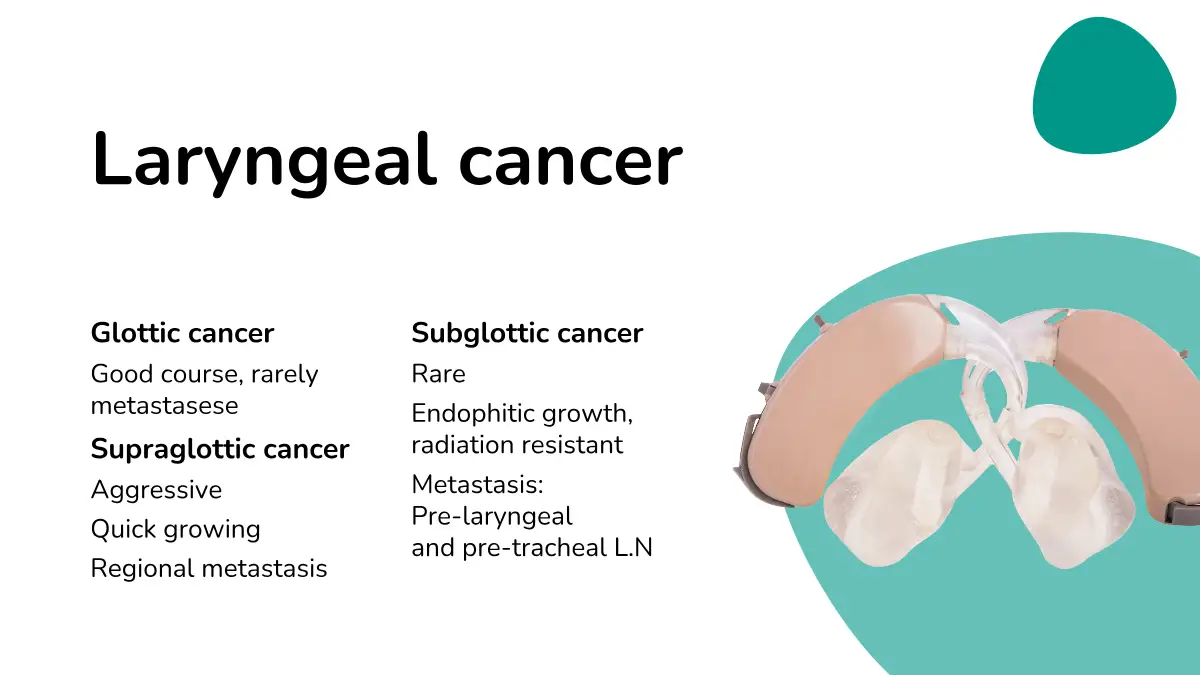 Laryngeal cancer

Glottic cancer

Good course, rarely metastasese

Supraglottic cancer

Aggressive

Quick growing

Regional metastasis

Subglottic cancer

Rare

Endophitic growth, radiation resistant

Metastasis: Pre-laryngeal and pre-tracheal L.N